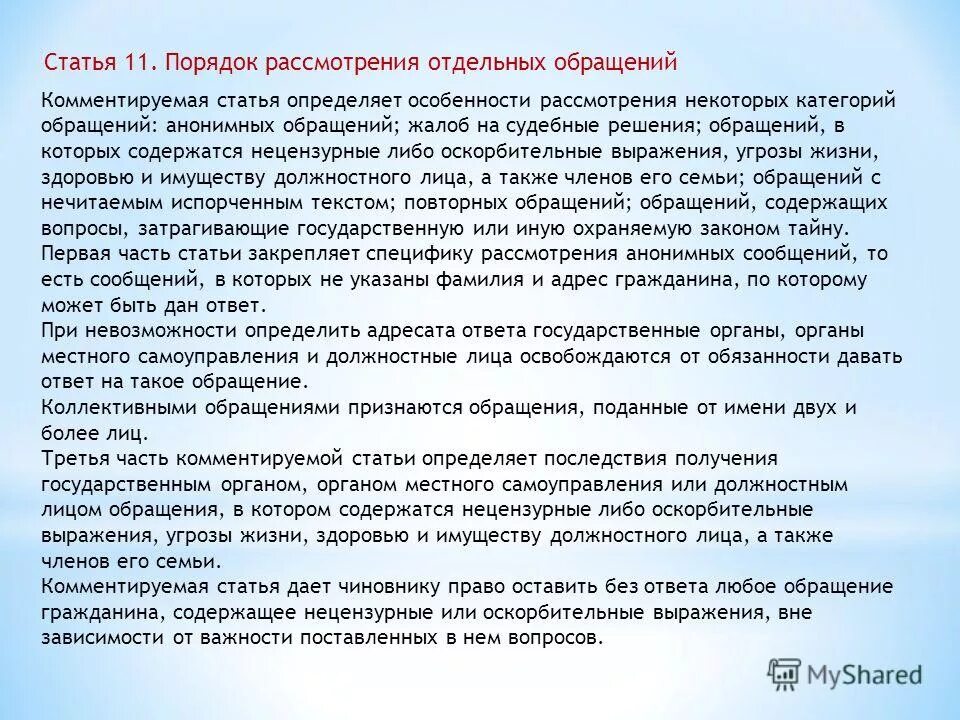 Статья 11. Порядок рассмотрения отдельных обращений

Комментируемая статья определяет особенности рассмотрения некоторых категорий обращений: анонимных обращений; жалоб на судебные решения; обращений, в которых содержатся нецензурные либо оскорбительные выражения, угрозы жизни, здоровью и имуществу должностного лица, а также членов его семьи; обращений с нечитаемым испорченным текстом; повторных обращений; обращений, содержащих вопросы, затрагивающие государственную или иную охраняемую законом тайну.
Первая часть статьи закрепляет специфику рассмотрения анонимных сообщений, то есть сообщений, в которых не указаны фамилия и адрес гражданина, по которому может быть дан ответ.
При невозможности определить адресата ответа государственные органы, органы местного самоуправления и должностные лица освобождаются от обязанности давать ответ на такое обращение.
Коллективными обращениями признаются обращения, поданные от имени двух и более лиц.
Третья часть комментируемой статьи определяет последствия получения государственным органом, органом местного самоуправления или должностным лицом обращения, в котором содержатся нецензурные либо оскорбительные выражения, угрозы жизни, здоровью и имуществу должностного лица, а также членов его семьи.
Комментируемая статья дает чиновнику право оставить без ответа любое обращение гражданина, содержащее нецензурные или оскорбительные выражения, вне зависимости от важности поставленных в нем вопросов.

MyShared